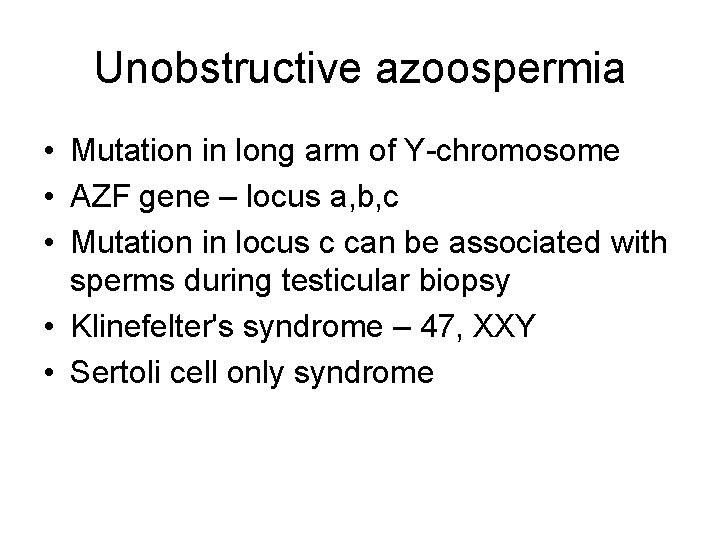 Unobstructive azoospermia

• Mutation in long arm of Y-chromosome
• AZF gene – locus a,b,c
• Mutation in locus c can be associated with sperms during testicular biopsy
• Klinefelter's syndrome – 47, XXY
• Sertoli cell only syndrome